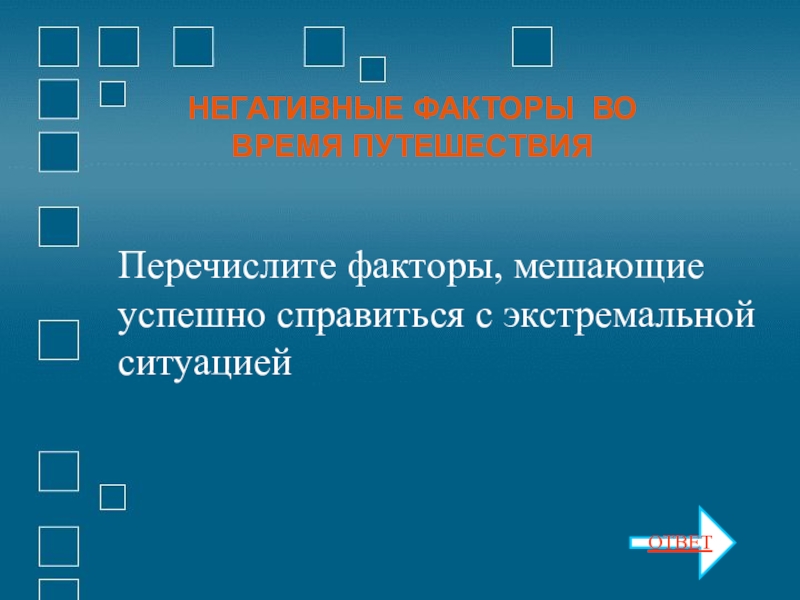 НЕГАТИВНЫЕ ФАКТОРЫ ВО ВРЕМЯ ПУТЕШЕСТВИЯ

Перечислите факторы, мешающие успешно справиться с экстремальной ситуацией

ОТВЕТ